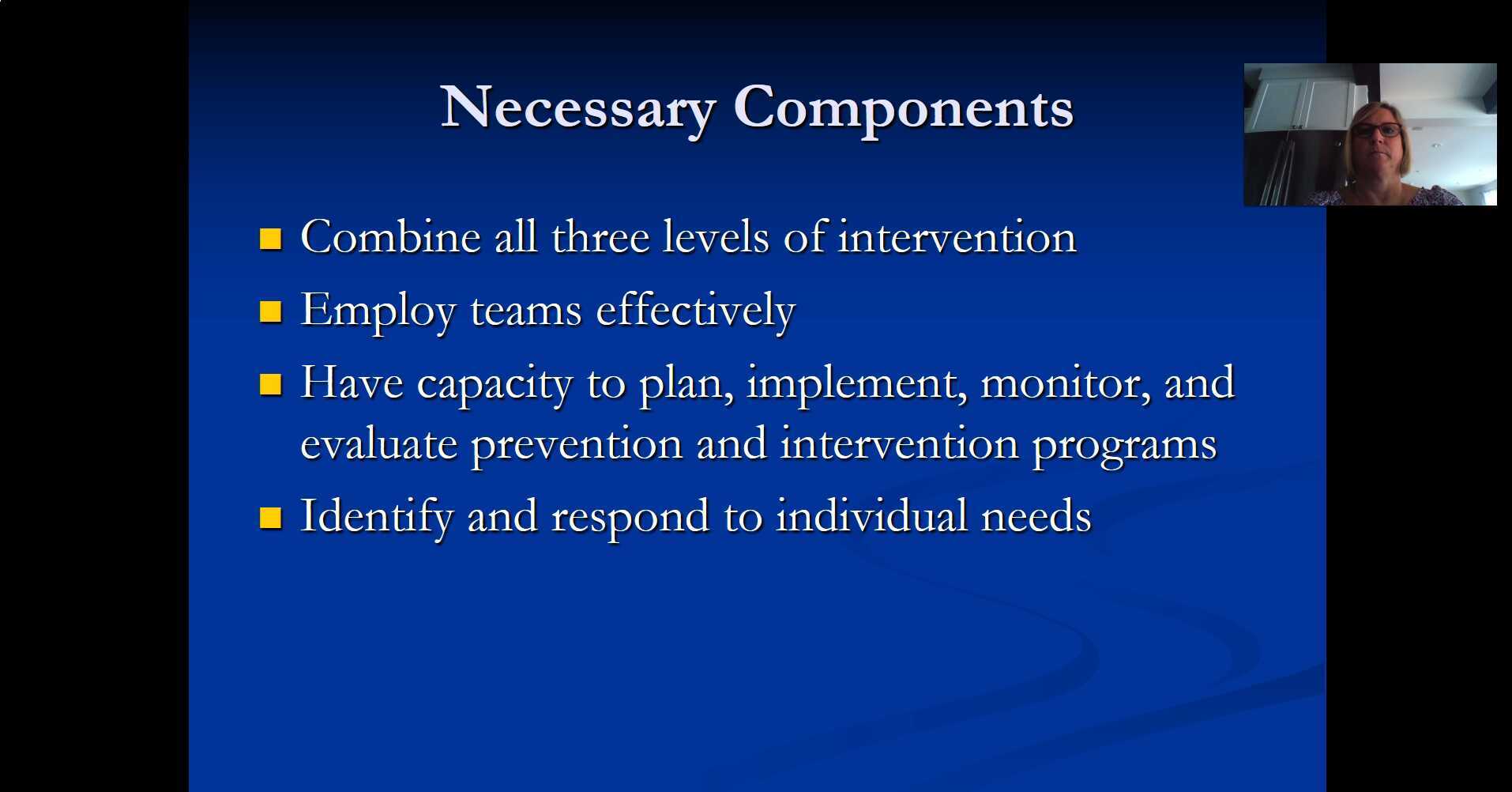 Necessary Components

- Combine all three levels of intervention
- Employ teams effectively
- Have capacity to plan, implement, monitor, and evaluate prevention and intervention programs
- Identify and respond to individual needs